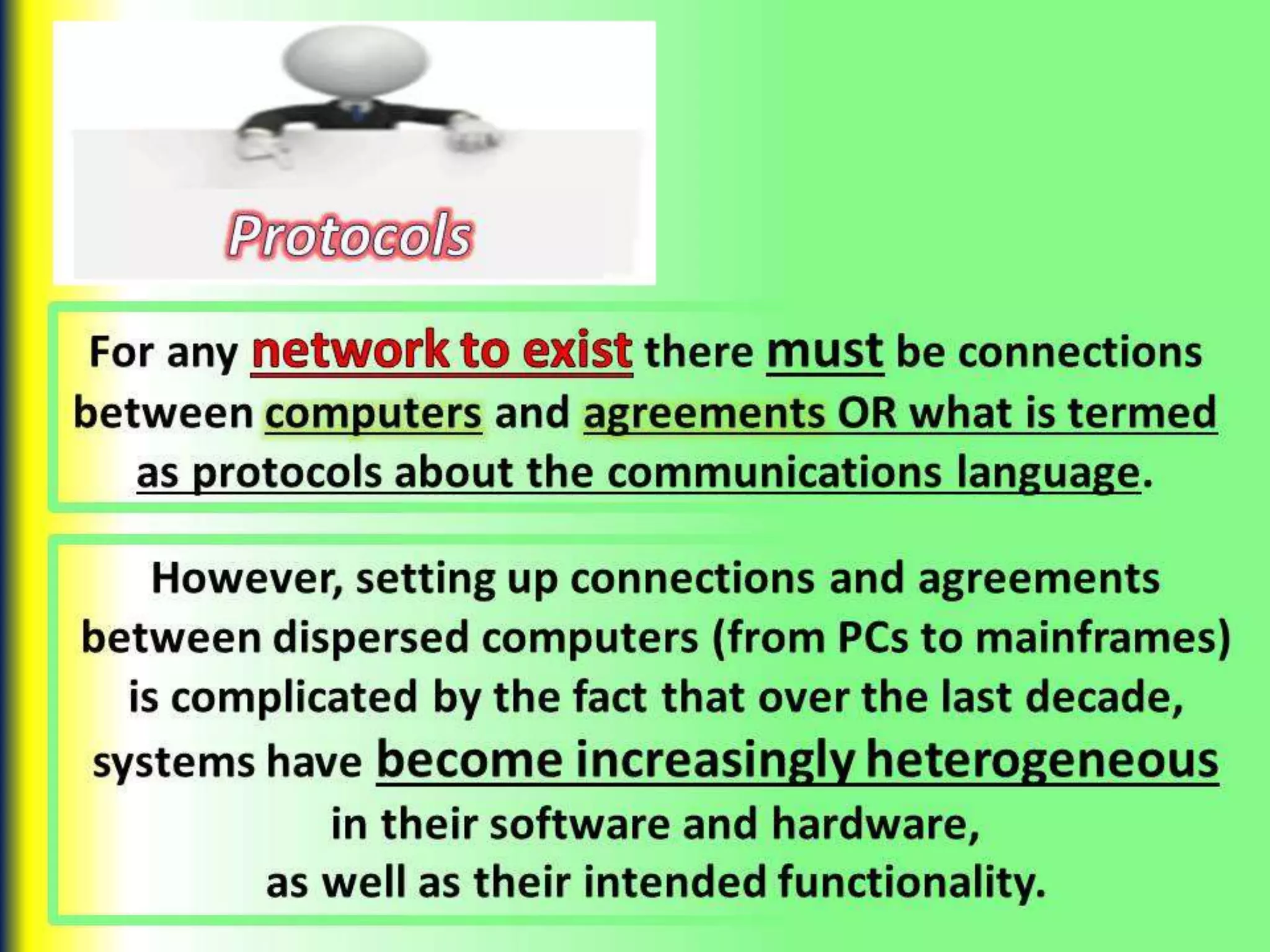 Protocols

For any network to exist there must be connections between computers and agreements OR what is termed as protocols about the communications language.

However, setting up connections and agreements between dispersed computers (from PCs to mainframes) is complicated by the fact that over the last decade, systems have become increasingly heterogeneous in their software and hardware, as well as their intended functionality.